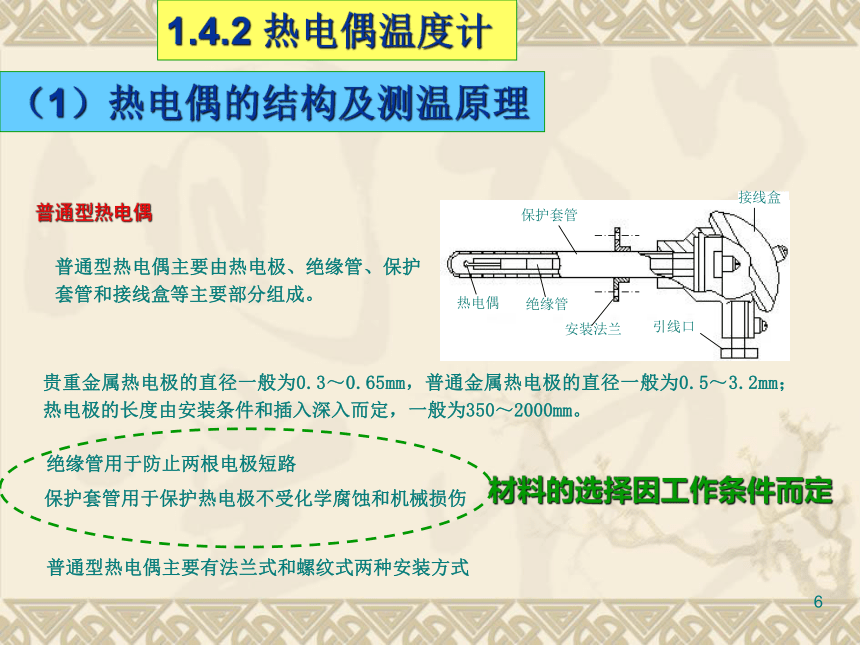 1.4.2 热电偶温度计

（1）热电偶的结构及测温原理

普通型热电偶

普通型热电偶主要由热电极、绝缘管、保护套管和接线盒等主要部分组成。

保护套管

接线盒

热电偶

绝缘管

安装法兰

引线口

贵重金属热电极的直径一般为0.3～0.65mm，普通金属热电极的直径一般为0.5～3.2mm；热电极的长度由安装条件和插入深入而定，一般为350～2000mm。

绝缘管用于防止两根电极短路

保护套管用于保护热电极不受化学腐蚀和机械损伤

材料的选择因工作条件而定

普通型热电偶主要有法兰式和螺纹式两种安装方式

6